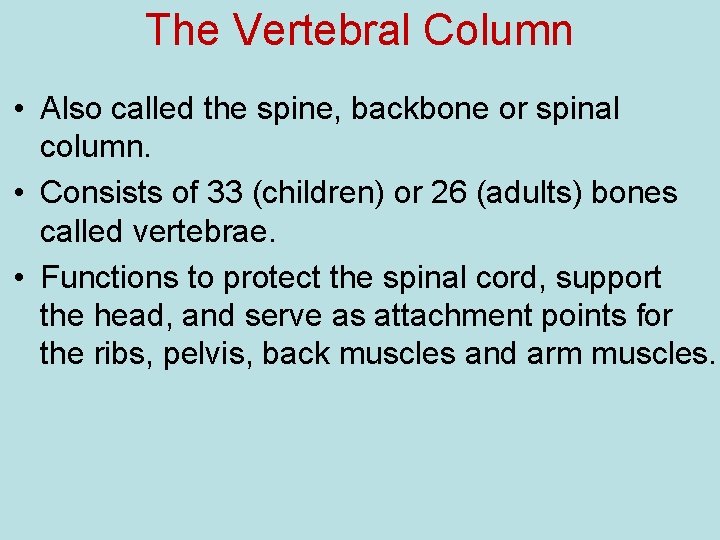 The Vertebral Column

• Also called the spine, backbone or spinal column.

• Consists of 33 (children) or 26 (adults) bones called vertebrae.

• Functions to protect the spinal cord, support the head, and serve as attachment points for the ribs, pelvis, back muscles and arm muscles.